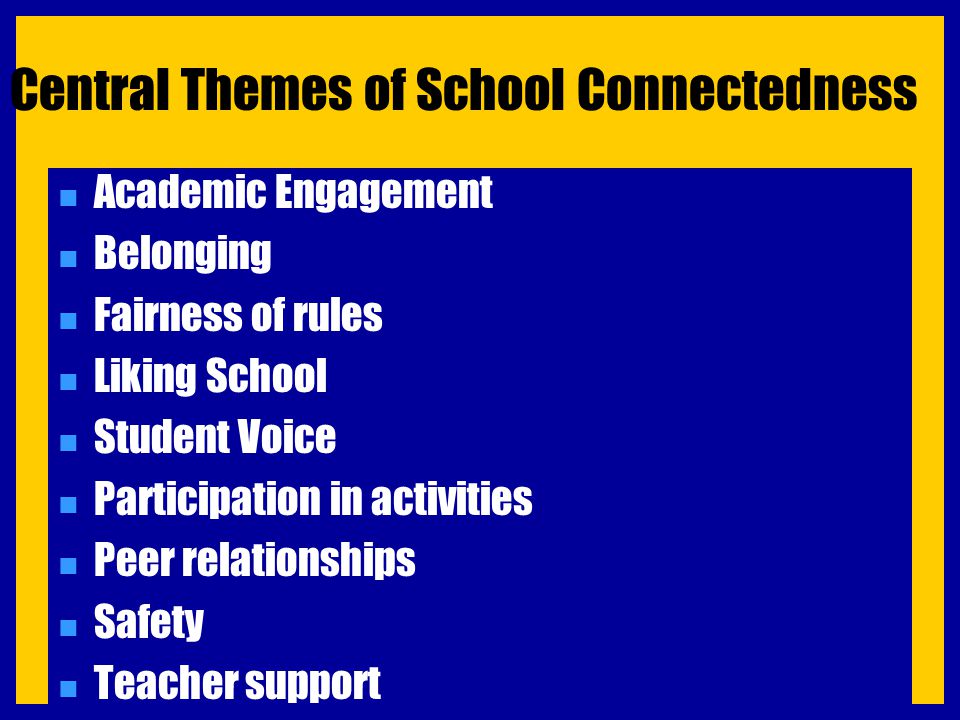 Central Themes of School Connectedness

- Academic Engagement
- Belonging
- Fairness of rules
- Liking School
- Student Voice
- Participation in activities
- Peer relationships
- Safety
- Teacher support